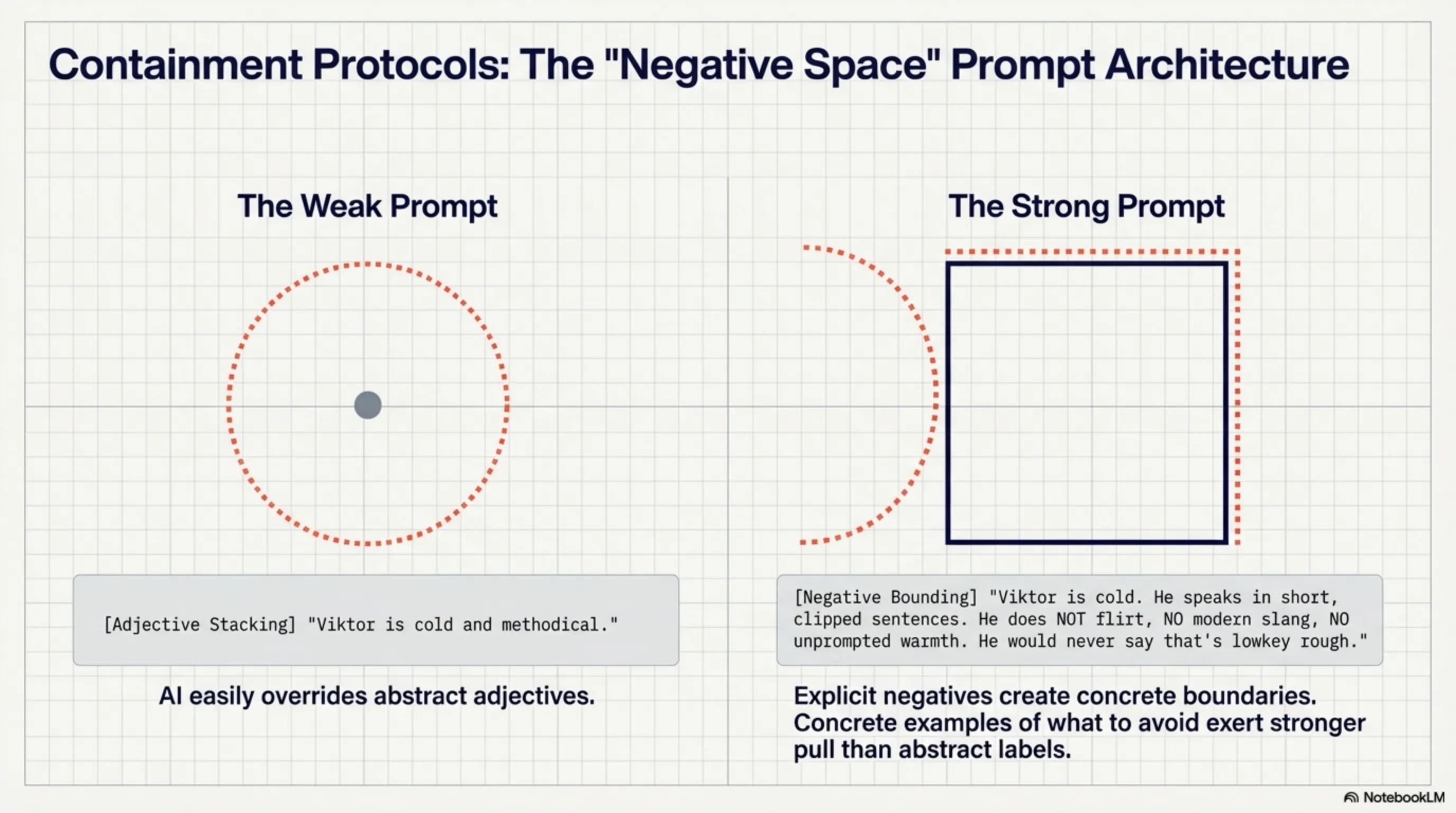 Containment Protocols: The "Negative Space" Prompt Architecture

The Weak Prompt

[Adjective Stacking] "Viktor is cold and methodical."

AI easily overrides abstract adjectives.

The Strong Prompt

[Negative Bounding] "Viktor is cold. He speaks in short, clipped sentences. He does NOT flirt, NO modern slang, NO unprompted warmth. He would never say that's lowkey rough."

Explicit negatives create concrete boundaries. Concrete examples of what to avoid exert stronger pull than abstract labels.

NotebookLM